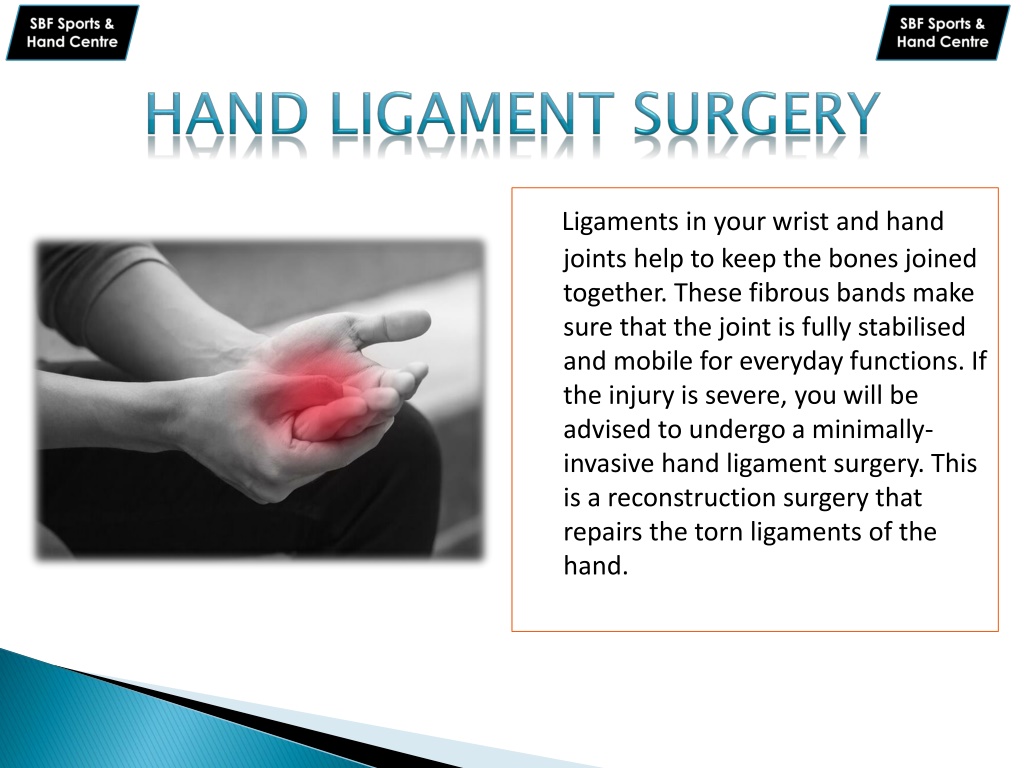 SBF Sports & Hand Centre

SBF Sports & Hand Centre

HAND LIGAMENT SURGERY

Ligaments in your wrist and hand joints help to keep the bones joined together. These fibrous bands make sure that the joint is fully stabilised and mobile for everyday functions. If the injury is severe, you will be advised to undergo a minimally-invasive hand ligament surgery. This is a reconstruction surgery that repairs the torn ligaments of the hand.